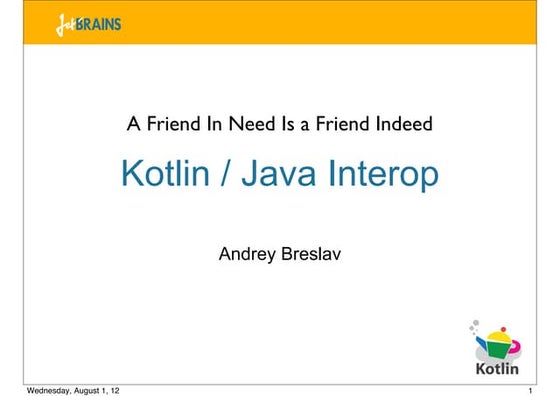 JetBRAINS

A Friend In Need Is a Friend Indeed

Kotlin / Java Interop

Andrey Breslav

Kotlin

Wednesday, August 1, 12

1